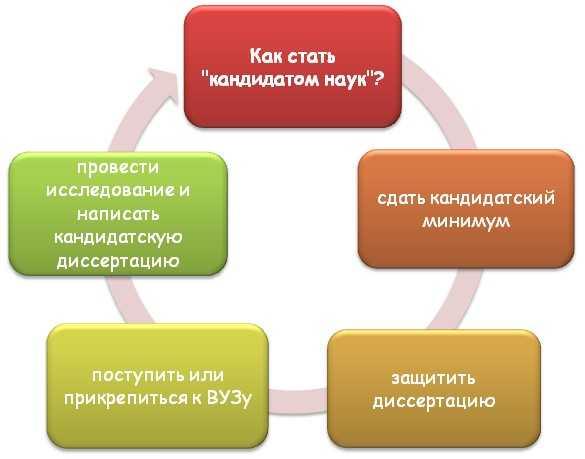 Как стать "кандидатом наук"?

сдать кандидатский минимум

защитить диссертацию

поступить или прикрепиться к ВУЗу

провести исследование и написать кандидатскую диссертацию